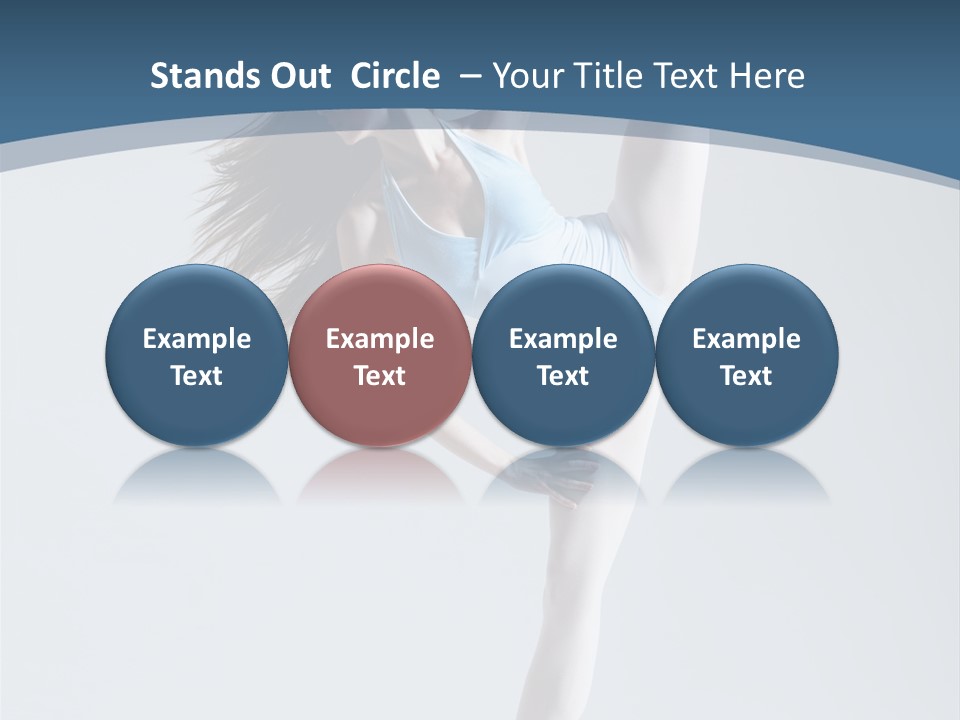 Stands Out Circle – Your Title Text Here

Example Text

Example Text

Example Text

Example Text